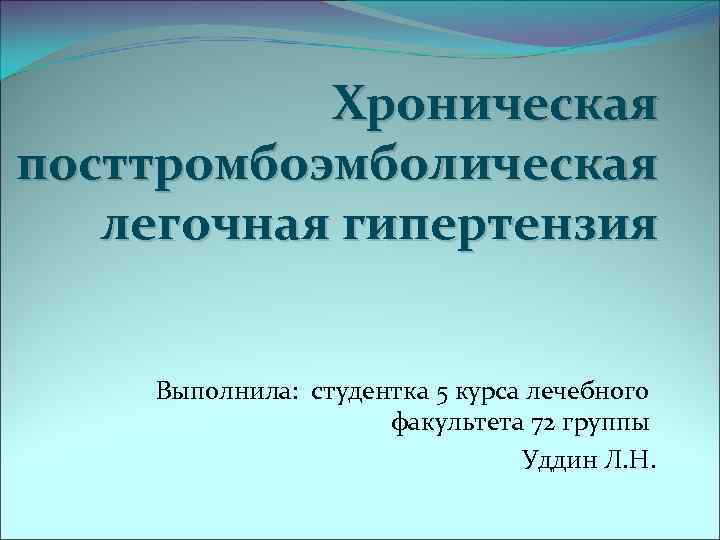 Хроническая посттромбоэмболическая легочная гипертензия

Выполнила: студентка 5 курса лечебного факультета 72 группы

Уддин Л.Н.